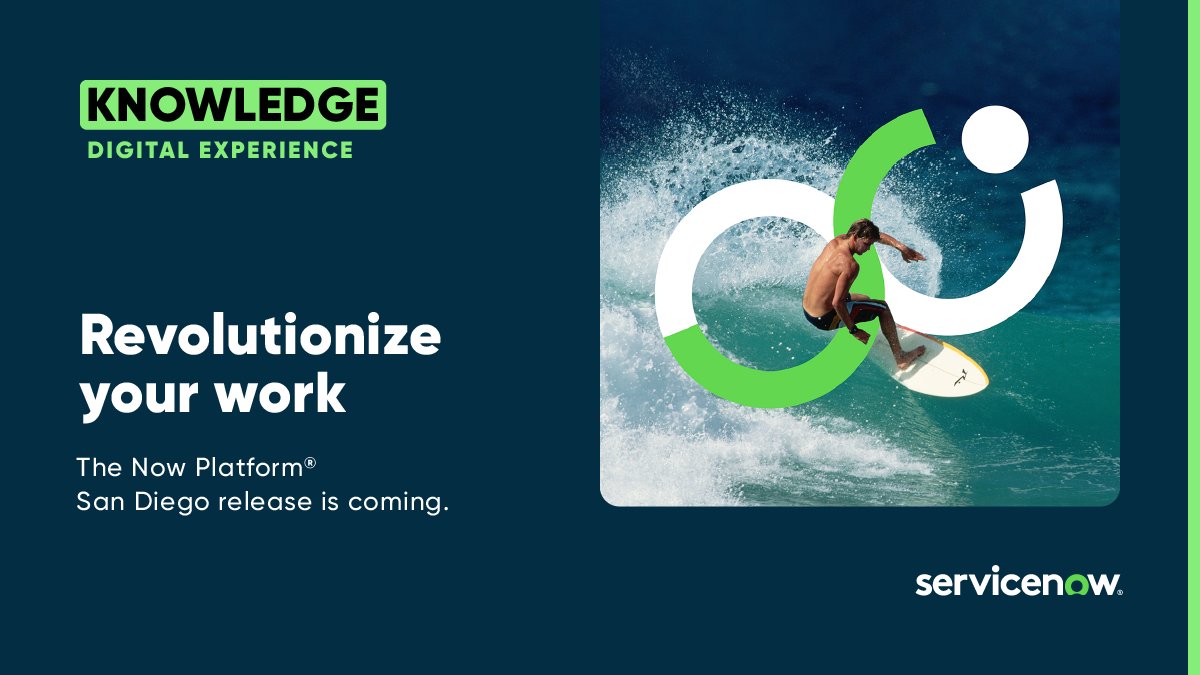 KNOWLEDGE
DIGITAL EXPERIENCE

Revolutionize your work

The Now Platform®
San Diego release is coming.

servicenow.